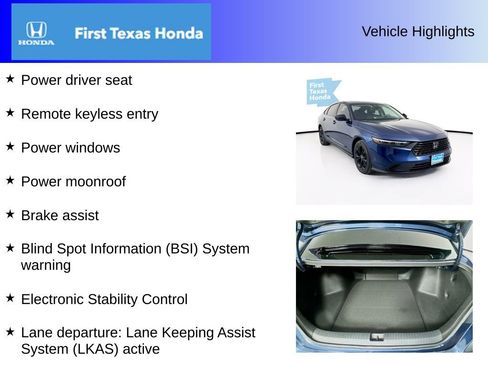 HONDA

First Texas Honda

Vehicle Highlights

★ Power driver seat

★ Remote keyless entry

★ Power windows

★ Power moonroof

★ Brake assist

★ Blind Spot Information (BSI) System warning

★ Electronic Stability Control

★ Lane departure: Lane Keeping Assist System (LKAS) active

First Texas Honda